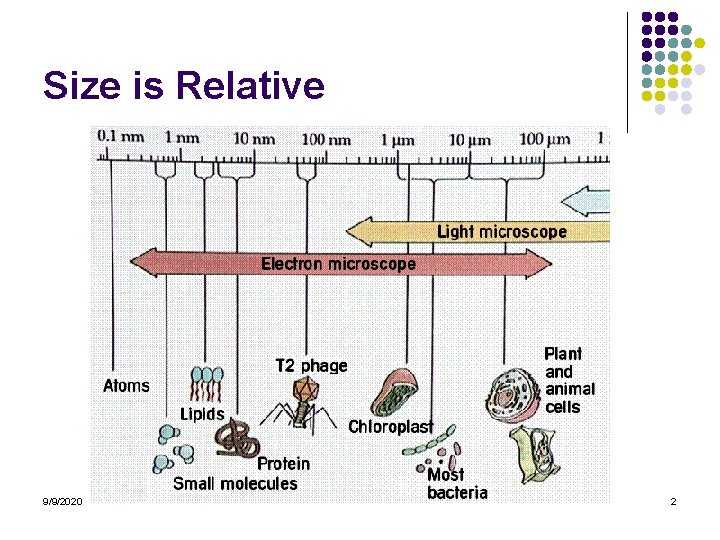 Size is Relative

0.1 nm 1 nm 10 nm 100 nm 1 µm 10 µm 100 µm 1

Light microscope

Electron microscope

Atoms

Lipids

Small molecules

Protein

T2 phage

Chloroplast

Most bacteria

Plant and animal cells

9/9/2020

2